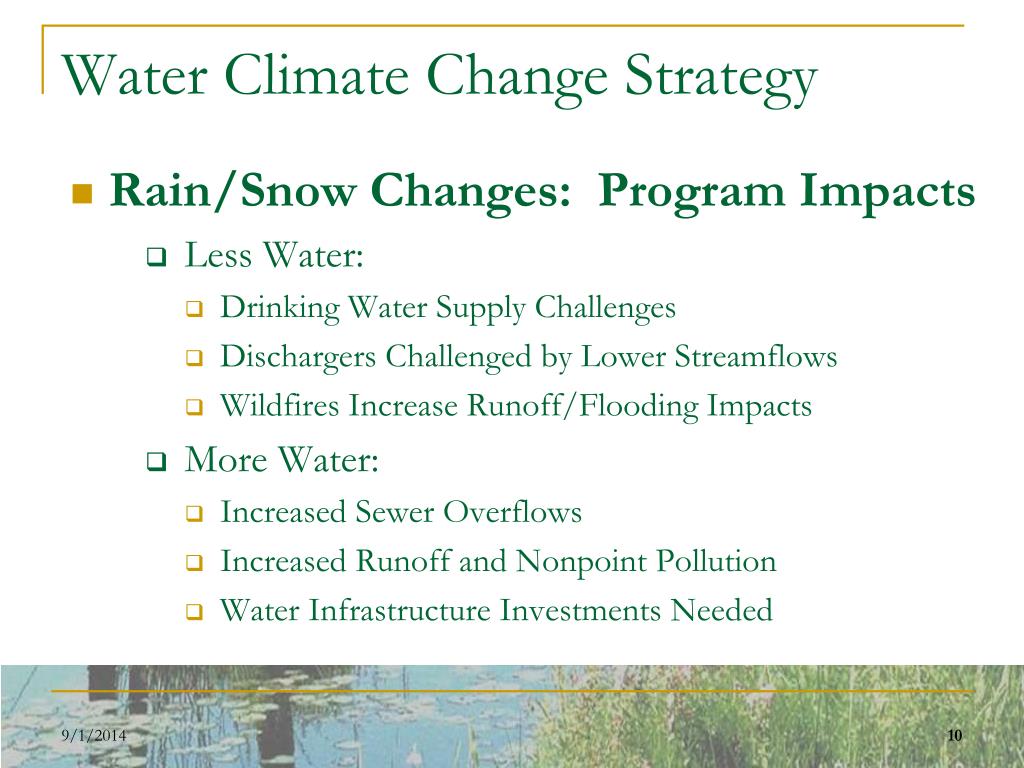 Water Climate Change Strategy

Rain/Snow Changes: Program Impacts

Less Water:

Drinking Water Supply Challenges

Dischargers Challenged by Lower Streamflows

Wildfires Increase Runoff/Flooding Impacts

More Water:

Increased Sewer Overflows

Increased Runoff and Nonpoint Pollution

Water Infrastructure Investments Needed

9/1/2014

10